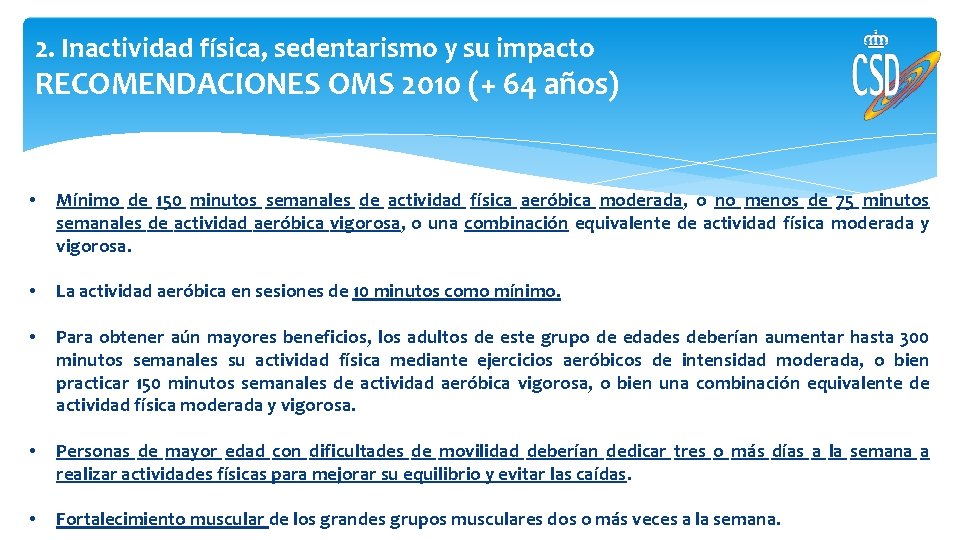 2. Inactividad física, sedentarismo y su impacto
RECOMENDACIONES OMS 2010 (+ 64 años)

CSD

• Mínimo de 150 minutos semanales de actividad física aeróbica moderada, o no menos de 75 minutos semanales de actividad aeróbica vigorosa, o una combinación equivalente de actividad física moderada y vigorosa.

• La actividad aeróbica en sesiones de 10 minutos como mínimo.

• Para obtener aún mayores beneficios, los adultos de este grupo de edades deberían aumentar hasta 300 minutos semanales su actividad física mediante ejercicios aeróbicos de intensidad moderada, o bien practicar 150 minutos semanales de actividad aeróbica vigorosa, o bien una combinación equivalente de actividad física moderada y vigorosa.

• Personas de mayor edad con dificultades de movilidad deberían dedicar tres o más días a la semana a realizar actividades físicas para mejorar su equilibrio y evitar las caídas.

• Fortalecimiento muscular de los grandes grupos musculares dos o más veces a la semana.